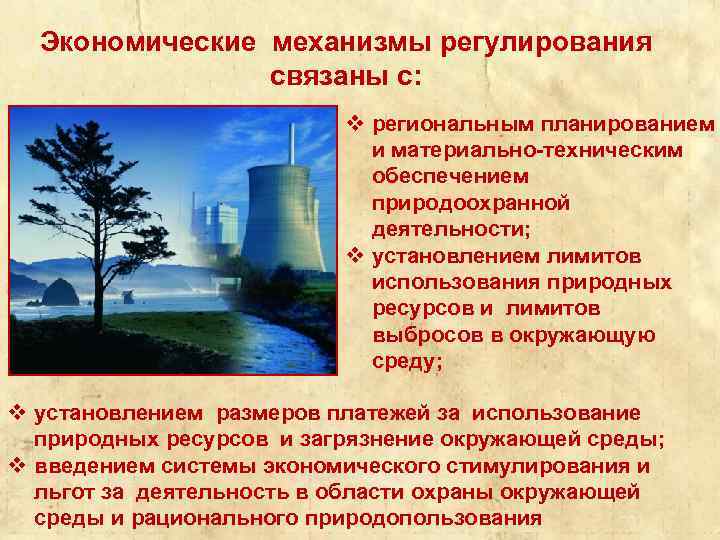 Экономические механизмы регулирования связаны с:

❖ региональным планированием и материально-техническим обеспечением природоохранной деятельности;
❖ установлением лимитов использования природных ресурсов и лимитов выбросов в окружающую среду;
❖ установлением размеров платежей за использование природных ресурсов и загрязнение окружающей среды;
❖ введением системы экономического стимулирования и льгот за деятельность в области охраны окружающей среды и рационального природопользования